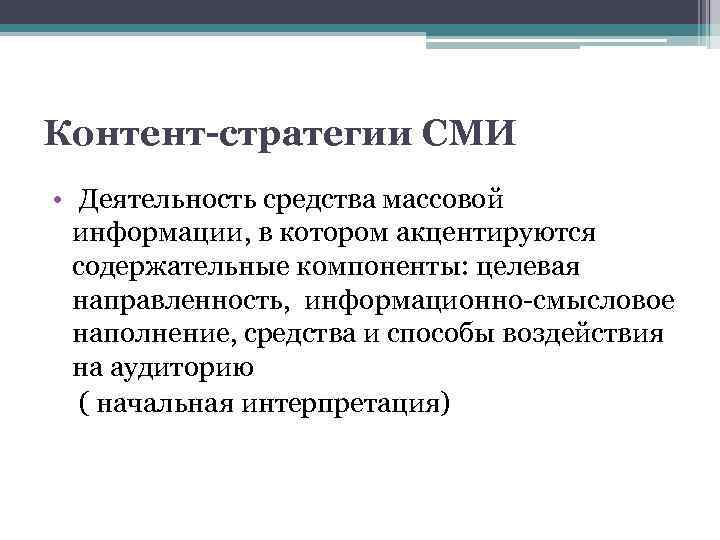 Контент-стратегии СМИ

• Деятельность средства массовой информации, в котором акцентируются содержательные компоненты: целевая направленность, информационно-смысловое наполнение, средства и способы воздействия на аудиторию
( начальная интерпретация)